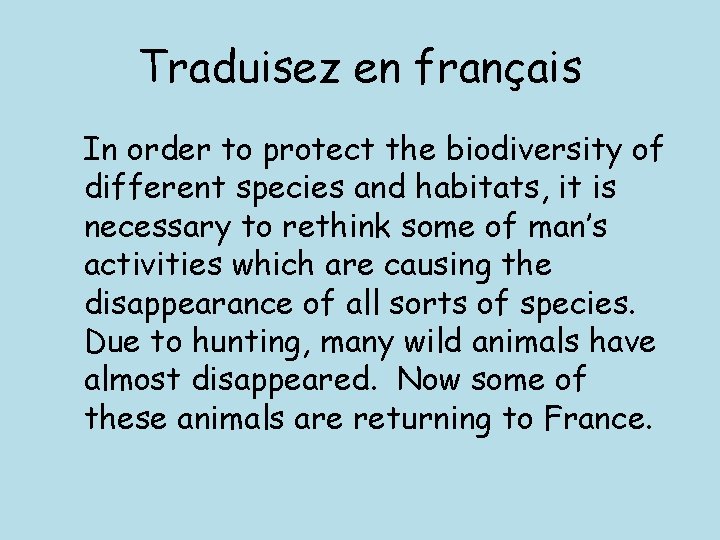 Traduisez en français

In order to protect the biodiversity of different species and habitats, it is necessary to rethink some of man's activities which are causing the disappearance of all sorts of species. Due to hunting, many wild animals have almost disappeared. Now some of these animals are returning to France.